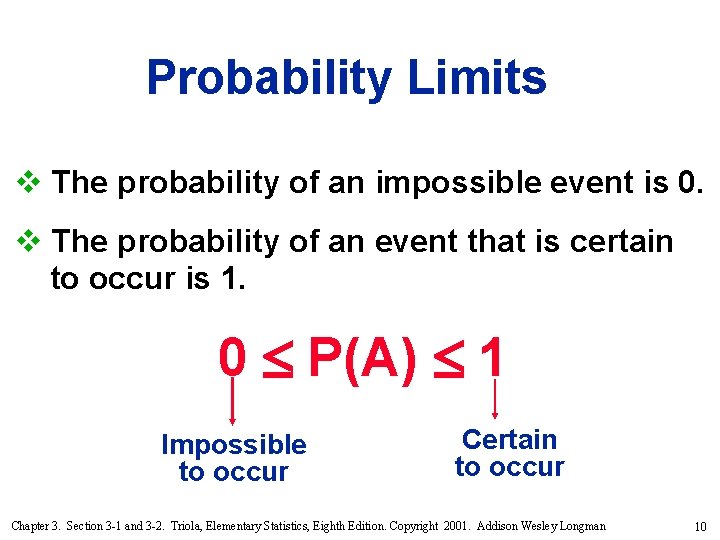 Probability Limits

❖ The probability of an impossible event is 0.

❖ The probability of an event that is certain to occur is 1.

$0 \leq P(A) \leq 1$

Impossible to occur

Certain to occur

Chapter 3. Section 3-1 and 3-2. Triola, Elementary Statistics, Eighth Edition. Copyright 2001. Addison Wesley Longman

10